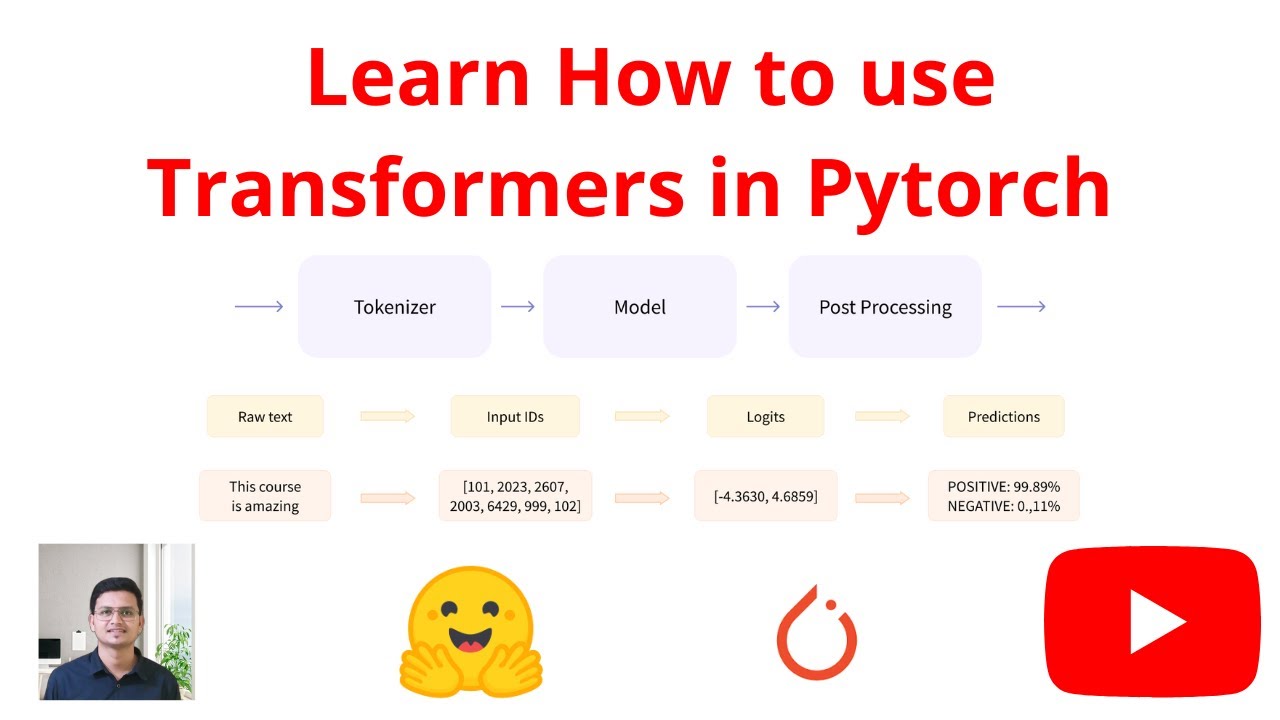 Learn How to use Transformers in Pytorch

Tokenizer

Model

Post Processing

Raw text

Input IDs

Logits

Predictions

This course is amazing

[101, 2023, 2607, 2003, 6429, 999, 102]

[-4.3630, 4.6859]

POSITIVE: 99.89%
NEGATIVE: 0.,11%